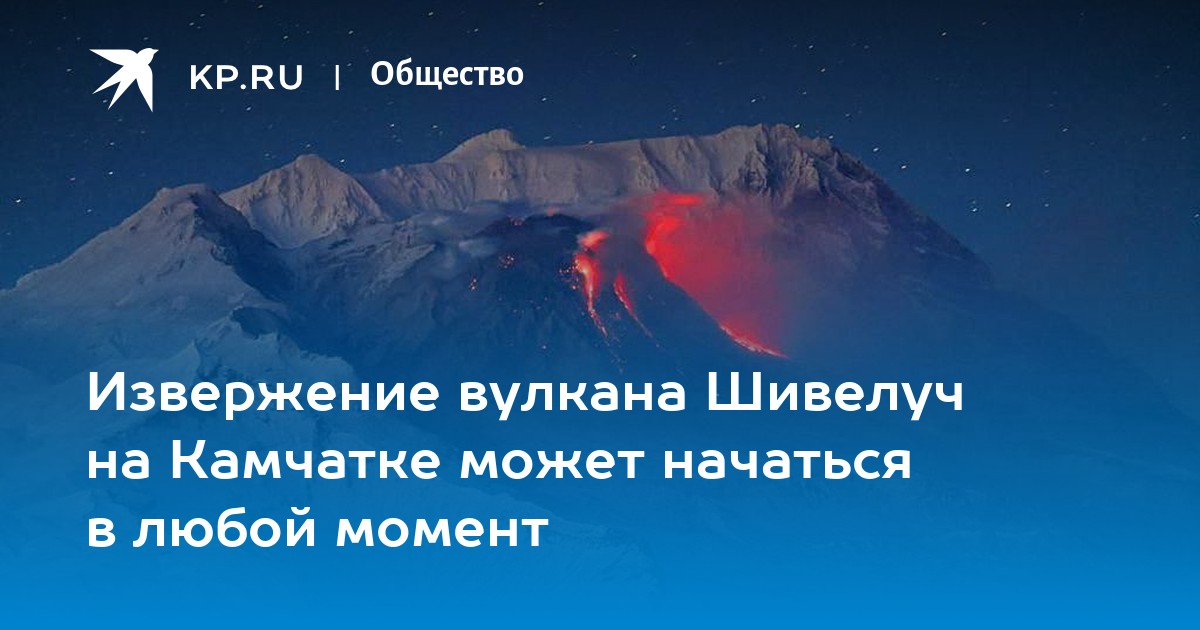 KP.RU | Общество

Извержение вулкана Шивелуч на Камчатке может начаться в любой момент